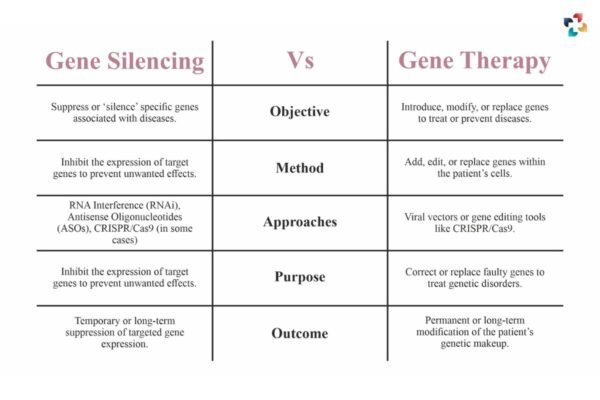 | Gene Silencing | Vs | Gene Therapy |
|---|---|---|
| Suppress or 'silence' specific genes associated with diseases. | Objective | Introduce, modify, or replace genes to treat or prevent diseases. |
| Inhibit the expression of target genes to prevent unwanted effects. | Method | Add, edit, or replace genes within the patient's cells. |
| RNA Interference (RNAi), Antisense Oligonucleotides (ASOs), CRISPR/Cas9 (in some cases) | Approaches | Viral vectors or gene editing tools like CRISPR/Cas9. |
| Inhibit the expression of target genes to prevent unwanted effects. | Purpose | Correct or replace faulty genes to treat genetic disorders. |
| Temporary or long-term suppression of targeted gene expression. | Outcome | Permanent or long-term modification of the patient's genetic makeup. |